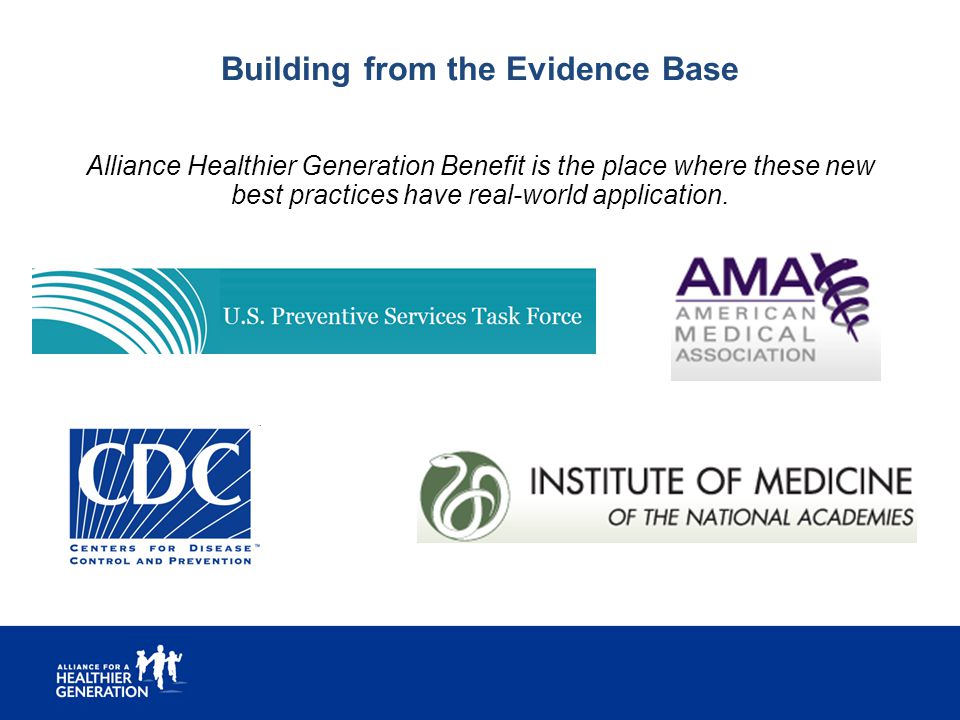 Building from the Evidence Base

Alliance Healthier Generation Benefit is the place where these new best practices have real-world application.

U.S. Preventive Services Task Force

AMA
AMERICAN
MEDICAL
ASSOCIATION

CDC
CENTERS FOR DISEASE™
CONTROL AND PREVENTION

INSTITUTE OF MEDICINE
OF THE NATIONAL ACADEMIES

ALLIANCE FOR A
HEALTHIER
GENERATION